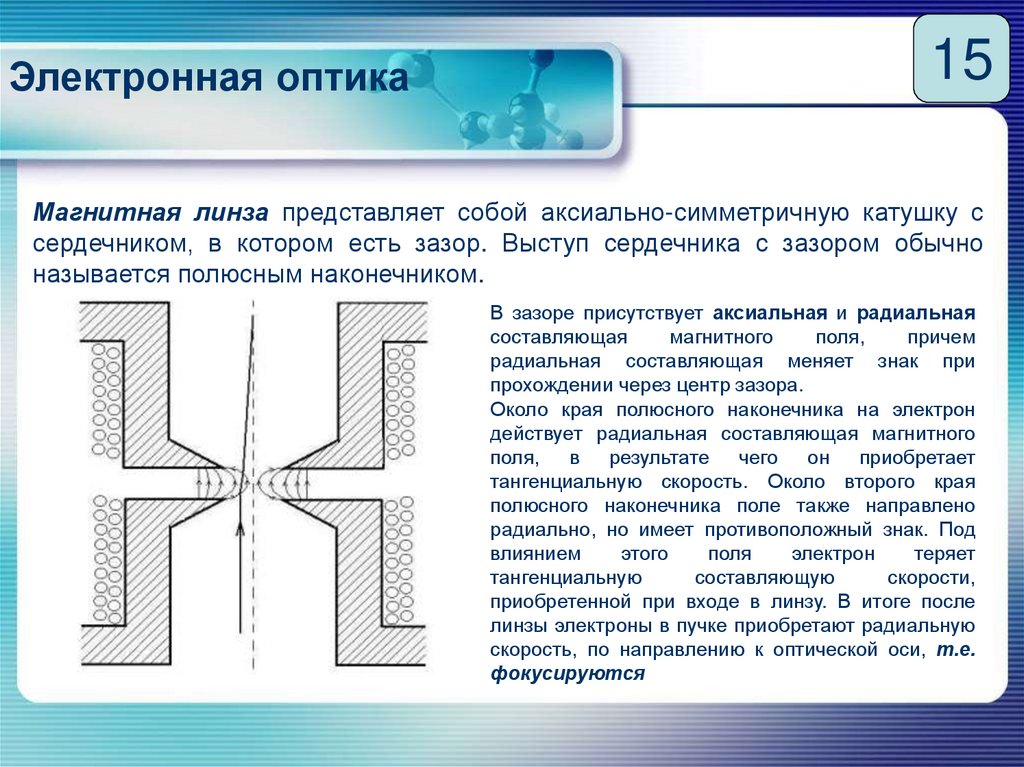 Электронная оптика

15

Магнитная линза представляет собой аксиально-симметричную катушку с сердечником, в котором есть зазор. Выступ сердечника с зазором обычно называется полюсным наконечником.

В зазоре присутствует аксиальная и радиальная составляющая магнитного поля, причем радиальная составляющая меняет знак при прохождении через центр зазора.
Около края полюсного наконечника на электрон действует радиальная составляющая магнитного поля, в результате чего он приобретает тангенциальную скорость. Около второго края полюсного наконечника поле также направлено радиально, но имеет противоположный знак. Под влиянием этого поля электрон теряет тангенциальную составляющую скорости, приобретенной при входе в линзу. В итоге после линзы электроны в пучке приобретают радиальную скорость, по направлению к оптической оси, т.е. фокусируются